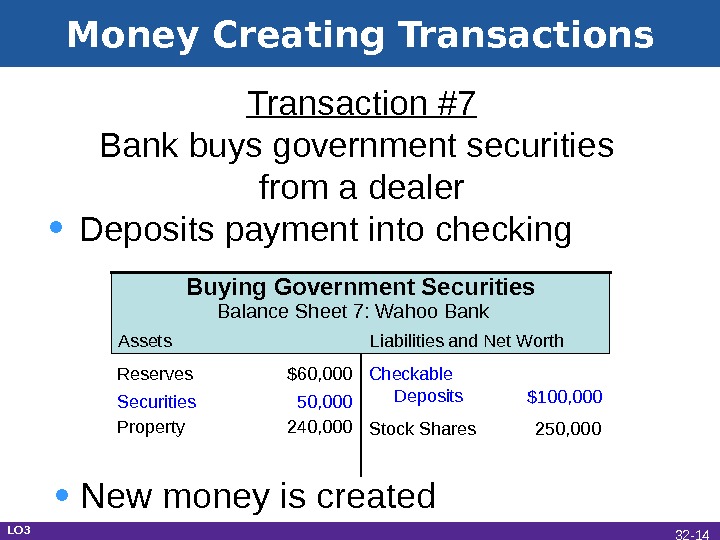 Money Creating Transactions

Transaction #7
Bank buys government securities from a dealer

• Deposits payment into checking

Buying Government Securities
Balance Sheet 7: Wahoo Bank

| Assets | | Liabilities and Net Worth | |
|---|---|---|---|
| Reserves | $60,000 | Checkable Deposits | $100,000 |
| Securities | 50,000 | | |
| Property | 240,000 | Stock Shares | 250,000 |

• New money is created

LO3

32-14